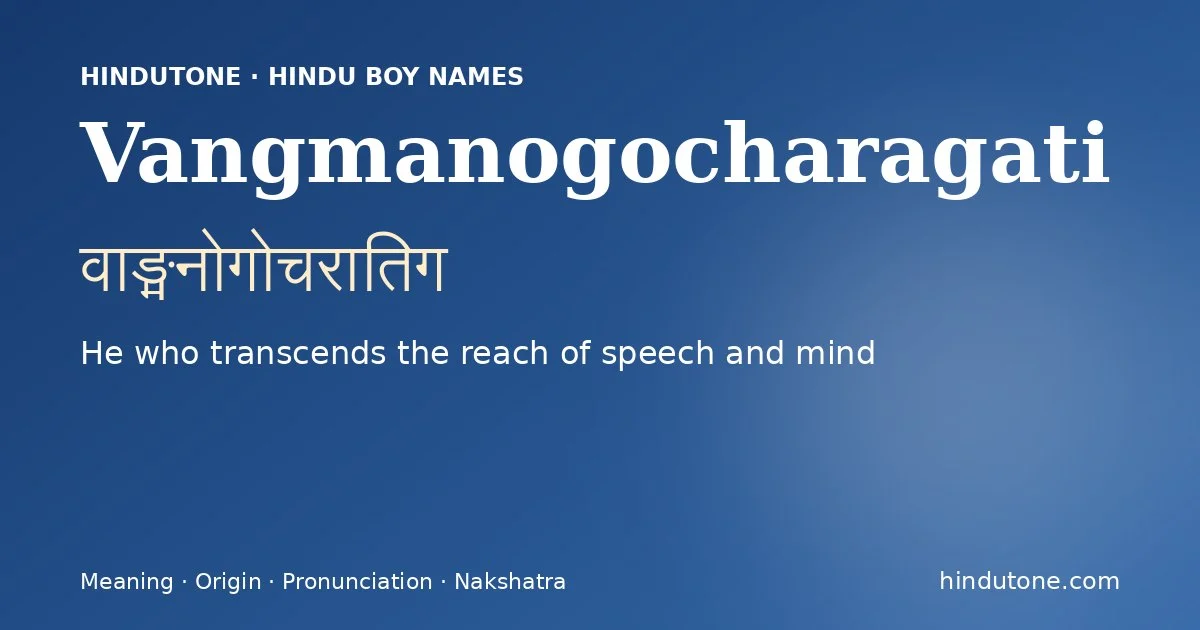 HINDUTONE · HINDU BOY NAMES

Vangmanogocharagati

वाङ्मनोगोचरातिग

He who transcends the reach of speech and mind

Meaning · Origin · Pronunciation · Nakshatra

hindutone.com